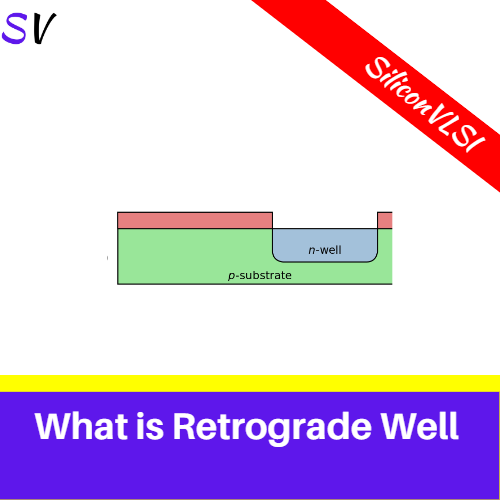 SV

SiliconVLSI

n-well

p-substrate

What is Retrograde Well